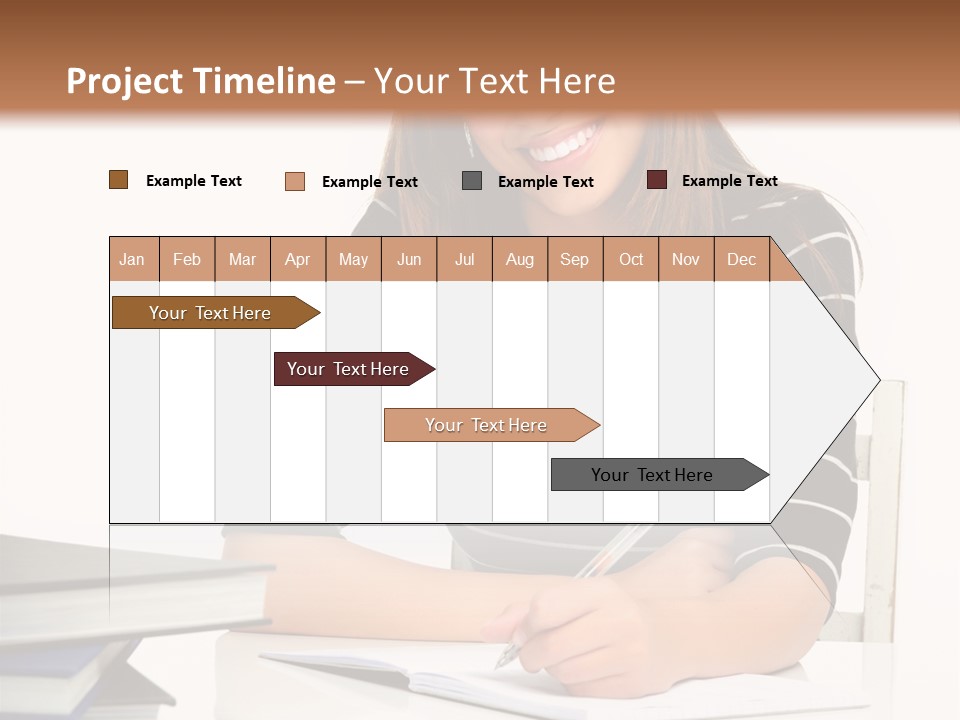 Project Timeline – Your Text Here

Example Text
Example Text
Example Text
Example Text

| Jan | Feb | Mar | Apr | May | Jun | Jul | Aug | Sep | Oct | Nov | Dec |
|---|---|---|---|---|---|---|---|---|---|---|---|

Your Text Here
Your Text Here
Your Text Here
Your Text Here